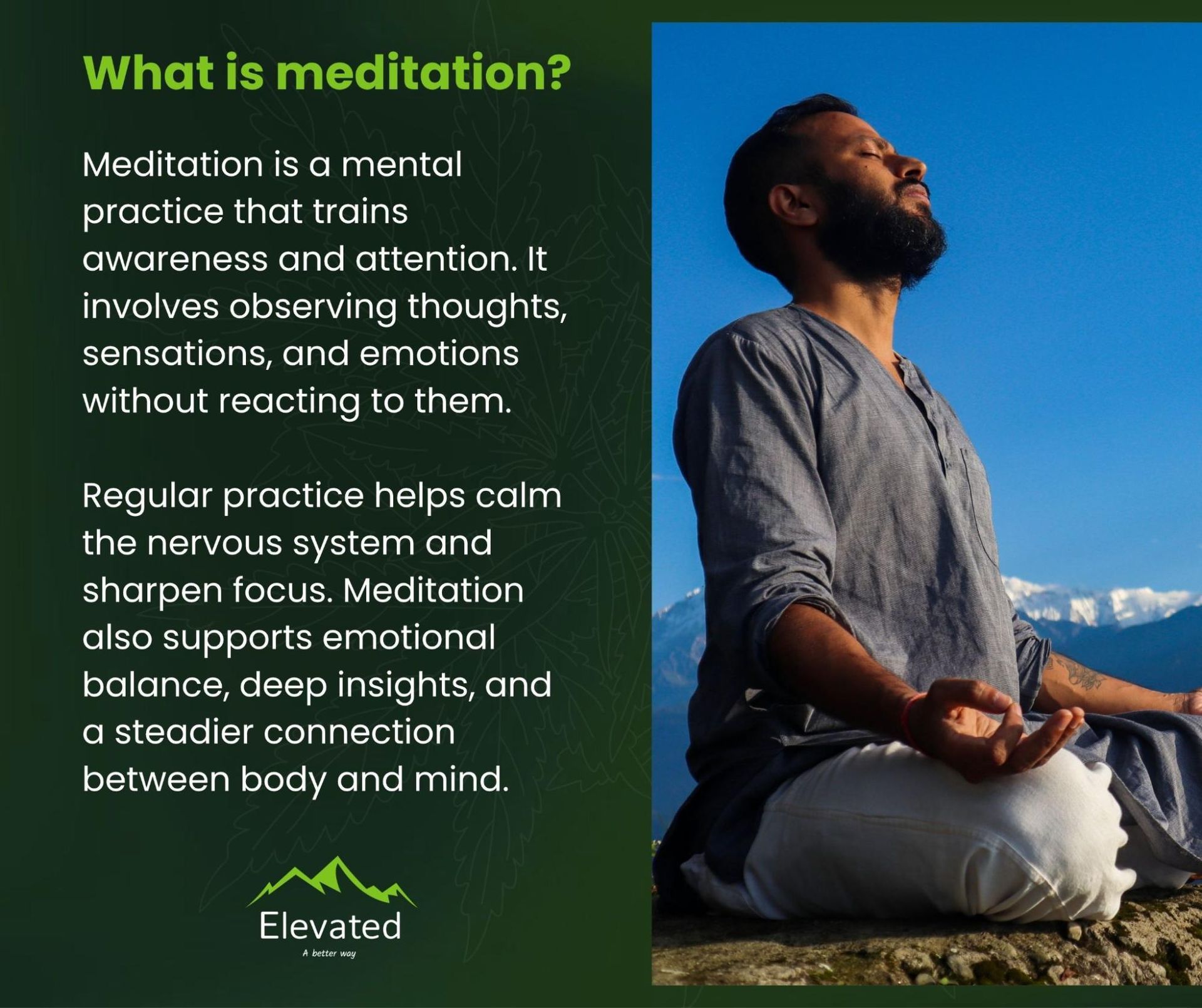 What is meditation?

Meditation is a mental practice that trains awareness and attention. It involves observing thoughts, sensations, and emotions without reacting to them.

Regular practice helps calm the nervous system and sharpen focus. Meditation also supports emotional balance, deep insights, and a steadier connection between body and mind.

Elevated
A better way